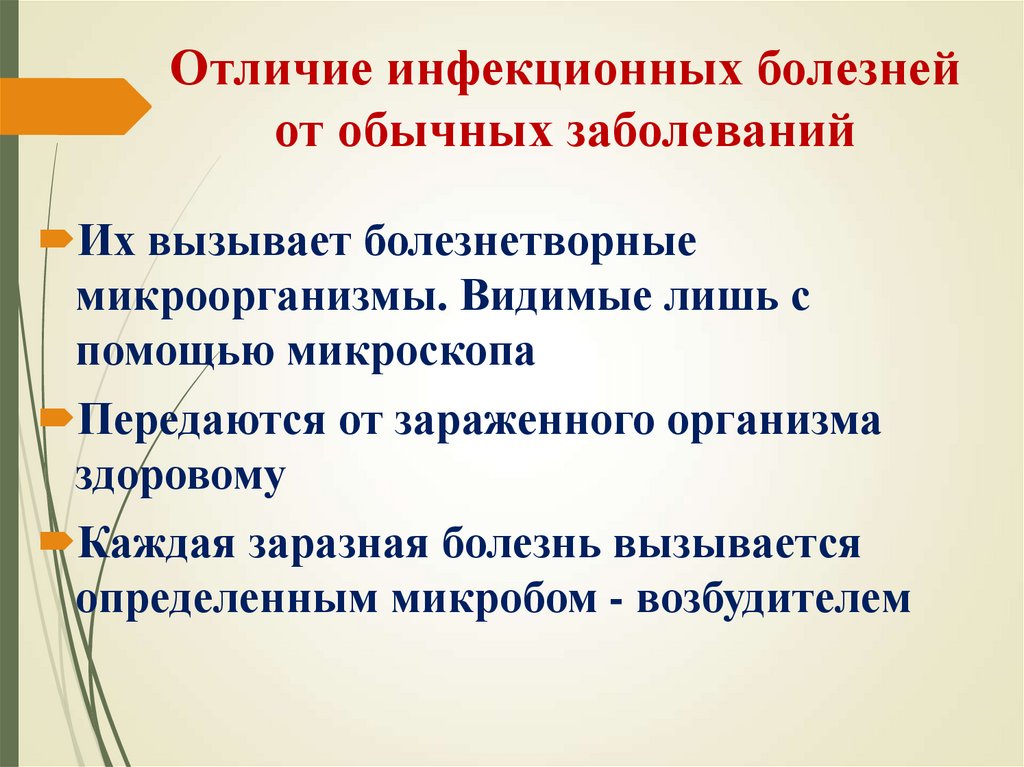 Отличие инфекционных болезней от обычных заболеваний

Их вызывает болезнетворные микроорганизмы. Видимые лишь с помощью микроскопа

Передаются от зараженного организма здоровому

Каждая заразная болезнь вызывается определенным микробом - возбудителем